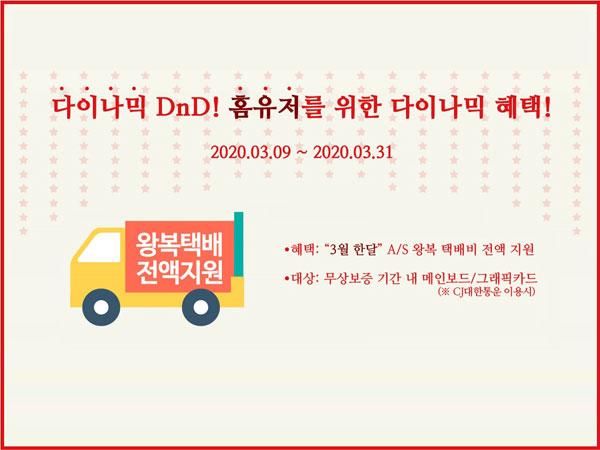 다이나믹 DnD! 홈유저를 위한 다이나믹 혜택!

2020.03.09 ~ 2020.03.31

왕복택배
전액지원

•혜택: "3월 한달" A/S 왕복 택배비 전액 지원

•대상: 무상보증 기간 내 메인보드/그래픽카드
(※ CJ대한통운 이용시)